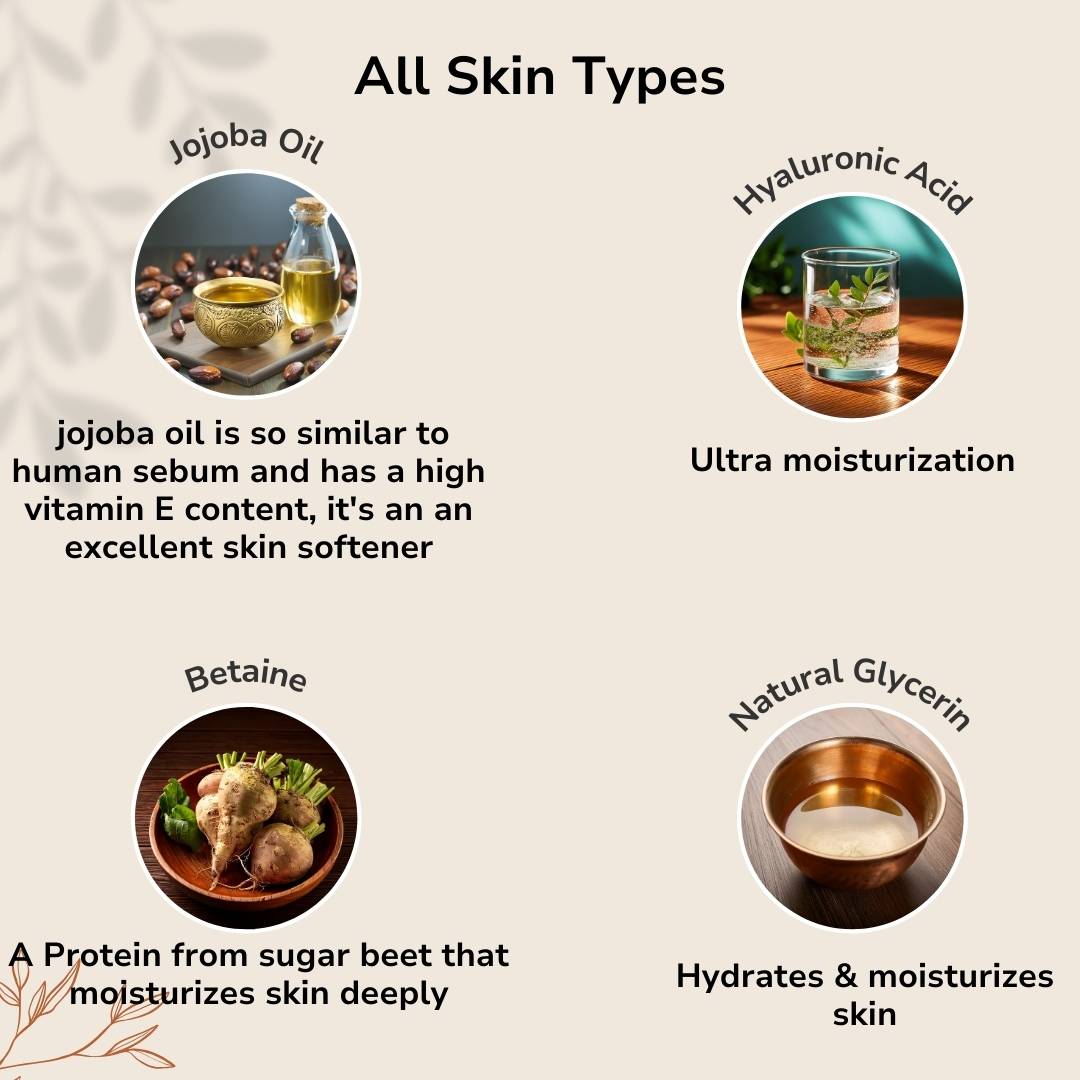 All Skin Types

Jojoba Oil

jojoba oil is so similar to human sebum and has a high vitamin E content, it's an an excellent skin softener

Hyaluronic Acid

Ultra moisturization

Betaine

A Protein from sugar beet that moisturizes skin deeply

Natural Glycerin

Hydrates & moisturizes skin